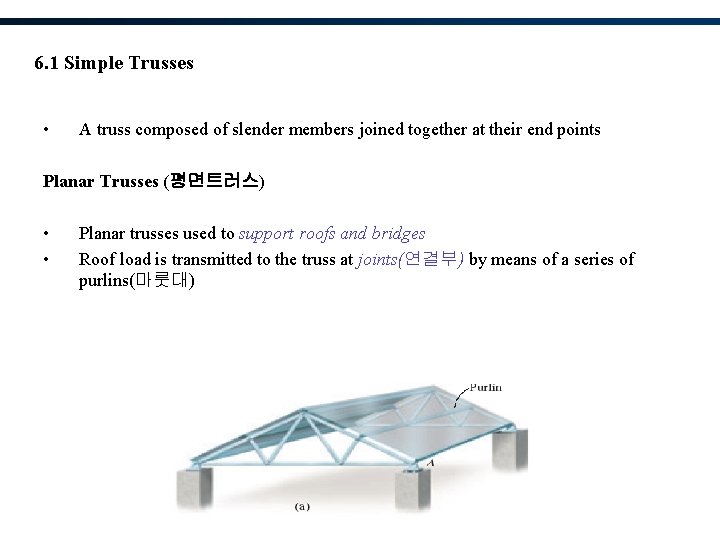 6.1 Simple Trusses

• A truss composed of slender members joined together at their end points

Planar Trusses (평면트러스)

• Planar trusses used to support roofs and bridges
• Roof load is transmitted to the truss at joints(연결부) by means of a series of purlins(마룻대)

Purlin

A

(a)